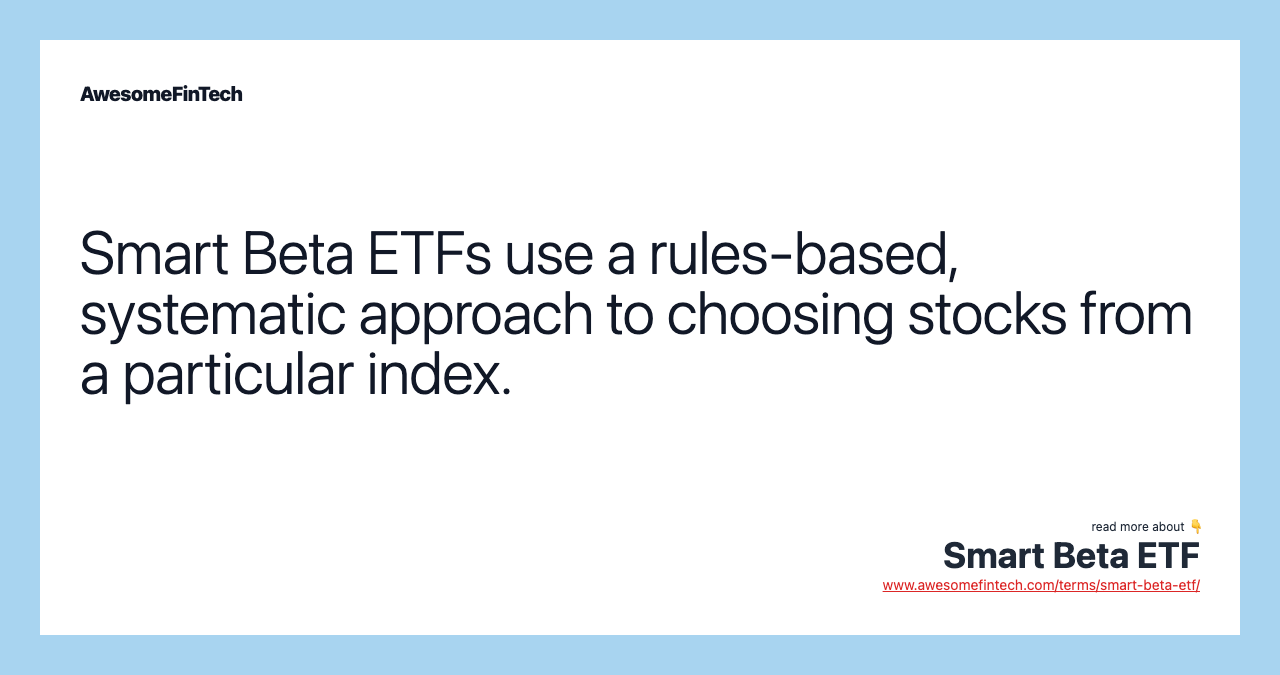 AwesomeFinTech

Smart Beta ETFs use a rules-based, systematic approach to choosing stocks from a particular index.

read more about 👇
Smart Beta ETF
www.awesomefintech.com/terms/smart-beta-etf/